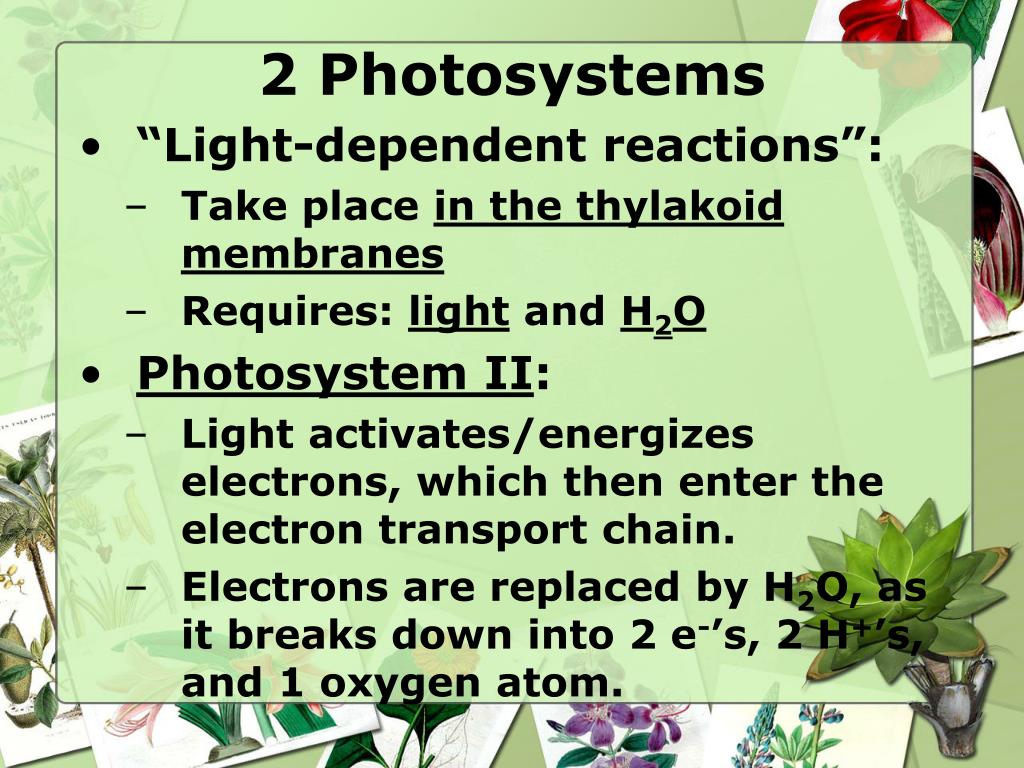 2 Photosystems

• “Light-dependent reactions”:
  – Take place in the thylakoid membranes
  – Requires: light and $H_2O$

• Photosystem II:
  – Light activates/energizes electrons, which then enter the electron transport chain.
  – Electrons are replaced by $H_2O$, as it breaks down into 2 $e^-$’s, 2 $H^+$’s, and 1 oxygen atom.